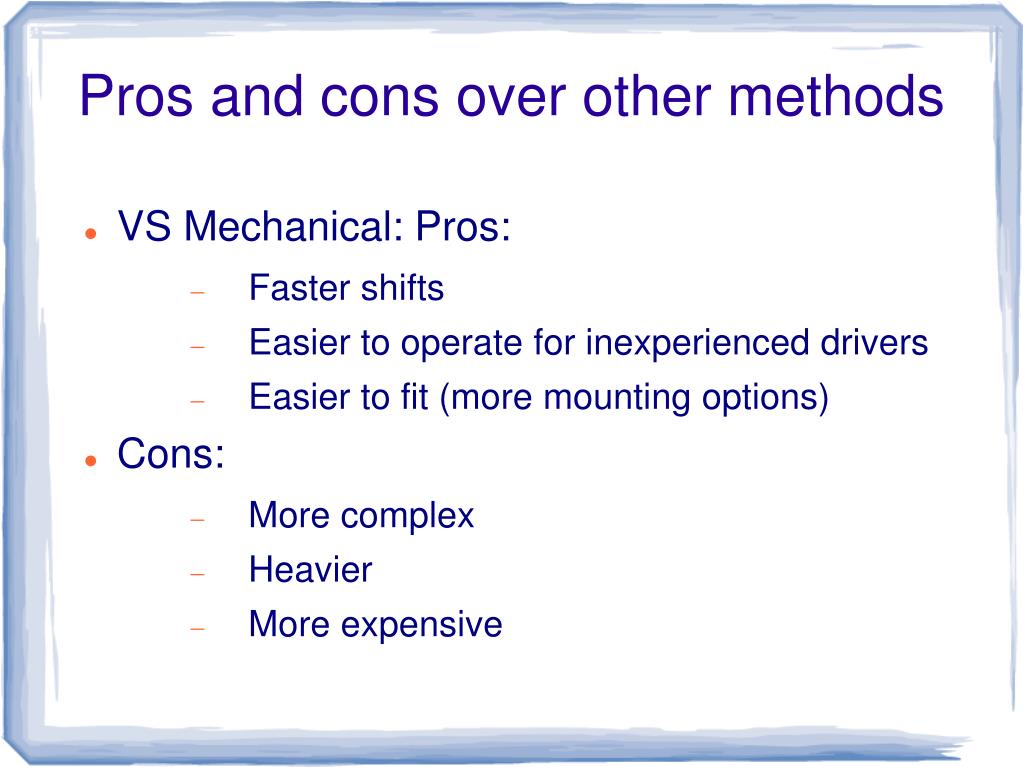 Pros and cons over other methods

- VS Mechanical: Pros:
  - Faster shifts
  - Easier to operate for inexperienced drivers
  - Easier to fit (more mounting options)
- Cons:
  - More complex
  - Heavier
  - More expensive